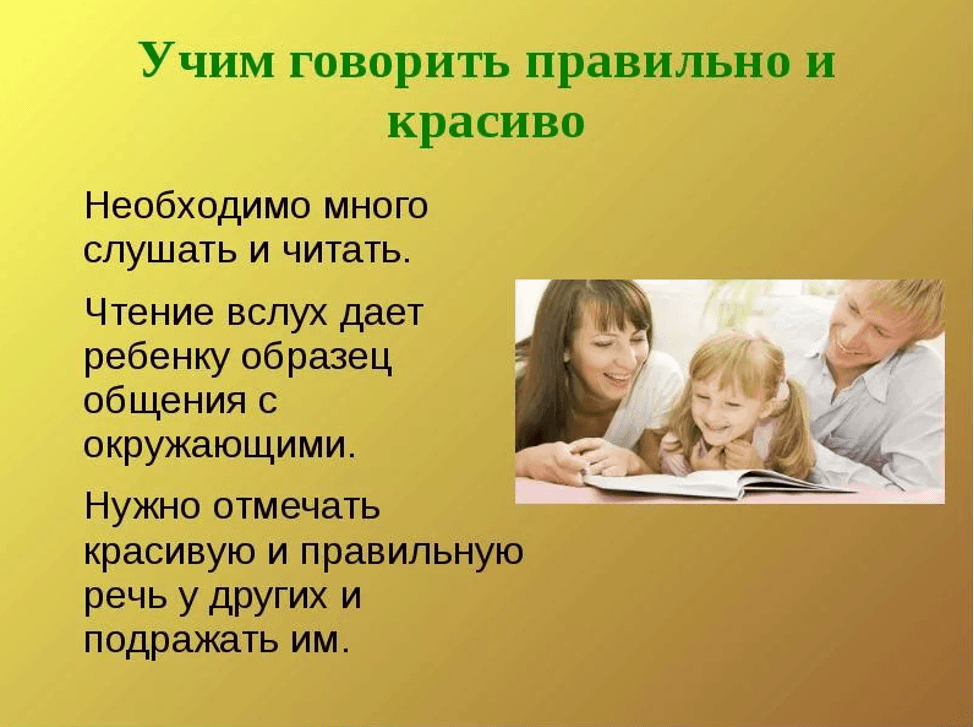 Учим говорить правильно и красиво

Необходимо много слушать и читать.

Чтение вслух дает ребенку образец общения с окружающими.

Нужно отмечать красивую и правильную речь у других и подражать им.